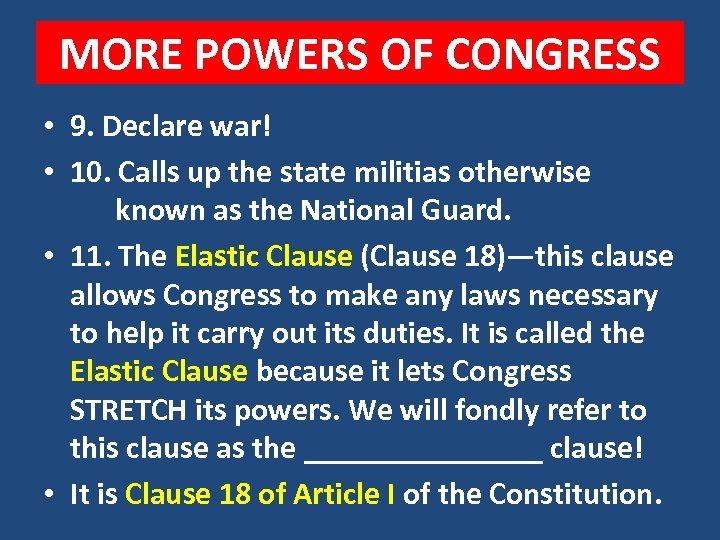 MORE POWERS OF CONGRESS

• 9. Declare war!

• 10. Calls up the state militias otherwise known as the National Guard.

• 11. The Elastic Clause (Clause 18)—this clause allows Congress to make any laws necessary to help it carry out its duties. It is called the Elastic Clause because it lets Congress STRETCH its powers. We will fondly refer to this clause as the ________________ clause!

• It is Clause 18 of Article I of the Constitution.